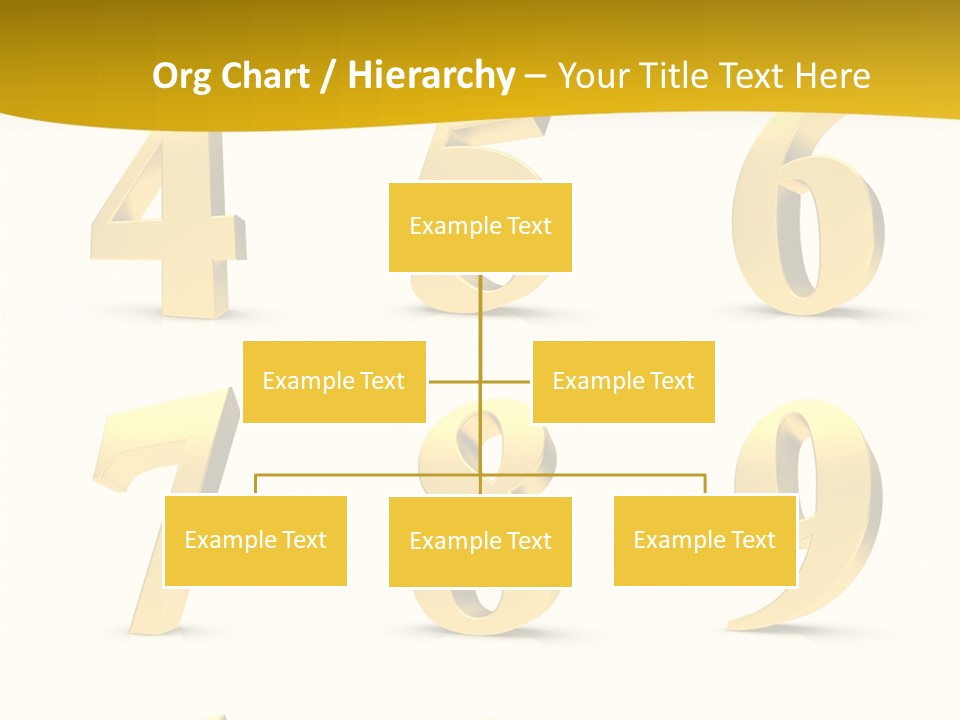 Org Chart / Hierarchy – Your Title Text Here

Example Text

Example Text

Example Text

Example Text

Example Text

Example Text